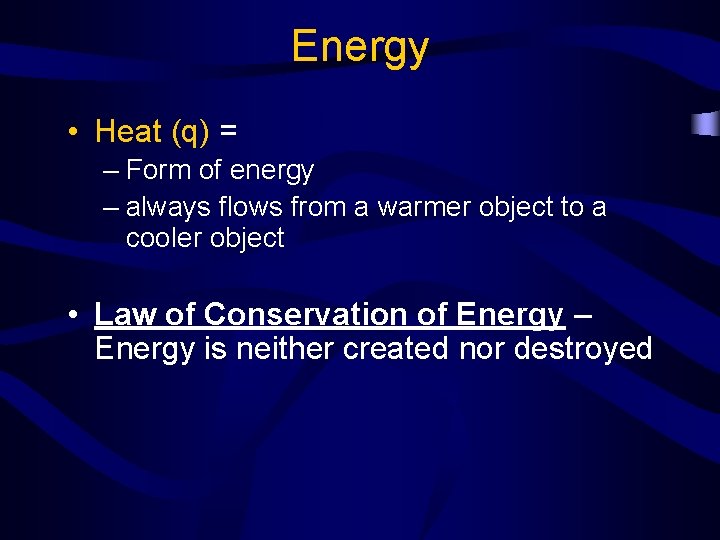 Energy

• Heat (q) =
– Form of energy
– always flows from a warmer object to a cooler object

• Law of Conservation of Energy – Energy is neither created nor destroyed